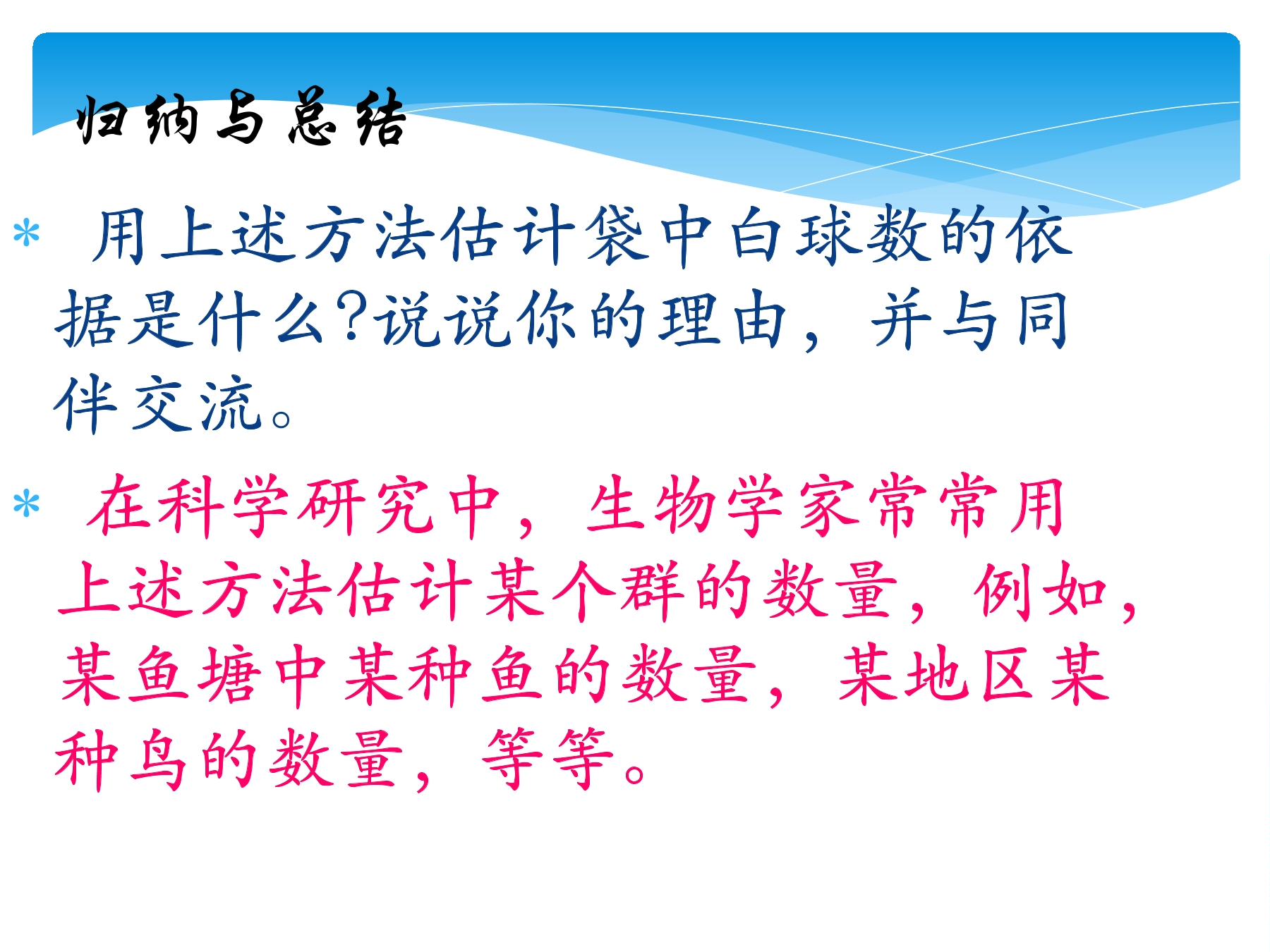 归纳与总结

* 用上述方法估计袋中白球数的依据是什么?说说你的理由，并与同伴交流。

* 在科学研究中，生物学家常常用上述方法估计某个群的数量，例如，某鱼塘中某种鱼的数量，某地区某种鸟的数量，等等。